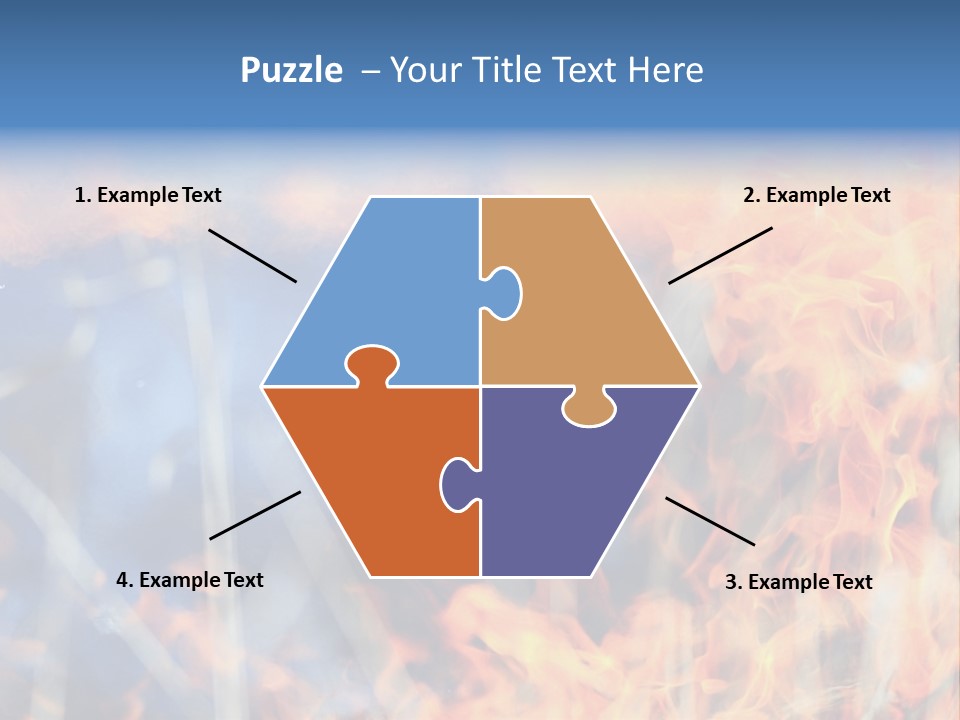 Puzzle – Your Title Text Here

1. Example Text

2. Example Text

4. Example Text

3. Example Text